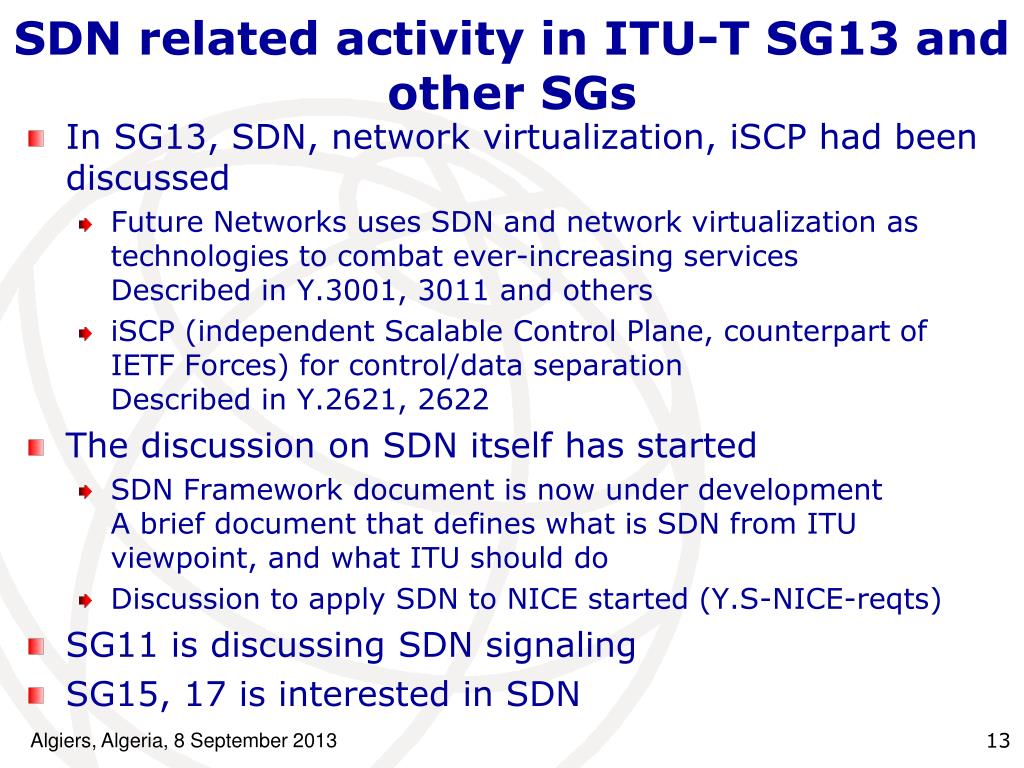 SDN related activity in ITU-T SG13 and other SGs

In SG13, SDN, network virtualization, iSCP had been discussed

Future Networks uses SDN and network virtualization as technologies to combat ever-increasing services
Described in Y.3001, 3011 and others

iSCP (independent Scalable Control Plane, counterpart of IETF Forces) for control/data separation
Described in Y.2621, 2622

The discussion on SDN itself has started

SDN Framework document is now under development
A brief document that defines what is SDN from ITU viewpoint, and what ITU should do

Discussion to apply SDN to NICE started (Y.S-NICE-reqts)

SG11 is discussing SDN signaling

SG15, 17 is interested in SDN

Algiers, Algeria, 8 September 2013

13